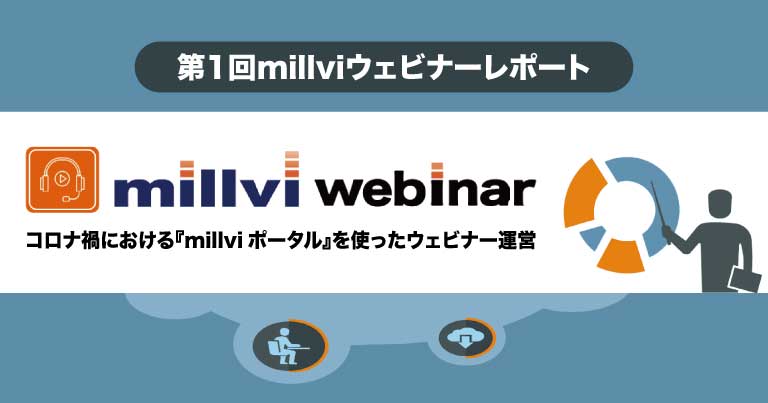 第1回millviウェビナーレポート

millvi webinar

コロナ禍における『millvi ポータル』を使ったウェビナー運営